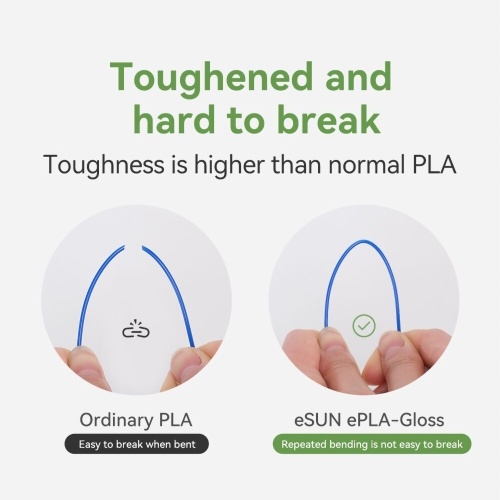 Toughened and hard to break

Toughness is higher than normal PLA

Ordinary PLA

Easy to break when bent

eSUN ePLA-Gloss

Repeated bending is not easy to break